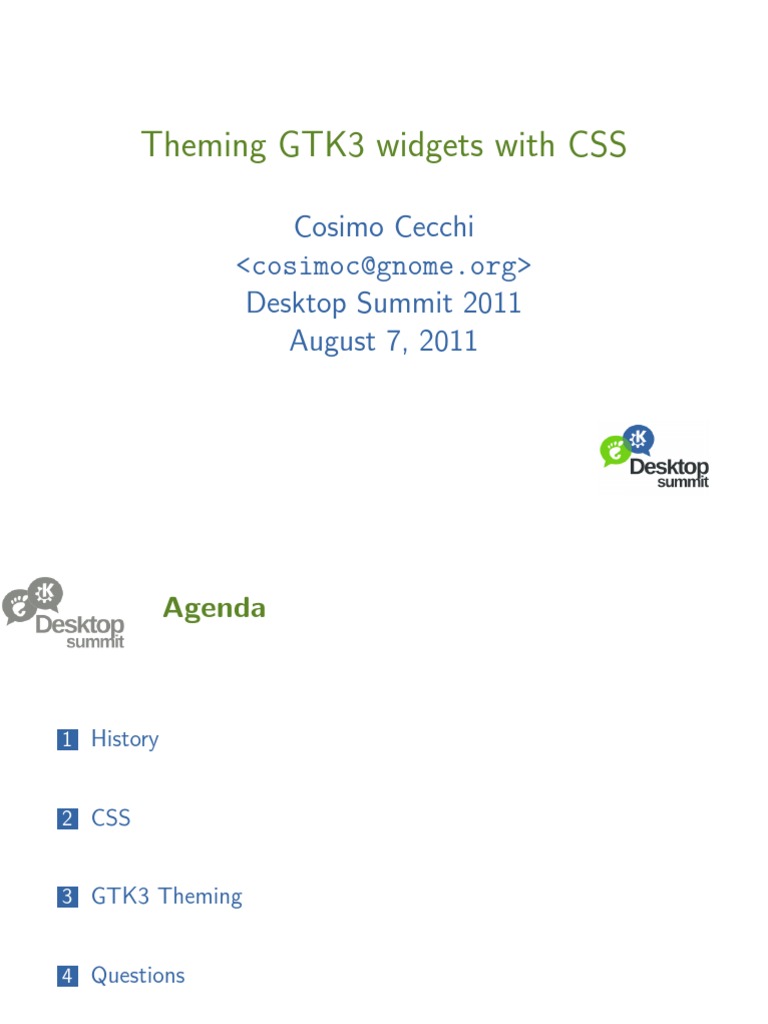 Theming GTK3 widgets with CSS

Cosimo Cecchi
<cosimoc@gnome.org>
Desktop Summit 2011
August 7, 2011

Desktop summit

Desktop summit

Agenda

1 History

2 CSS

3 GTK3 Theming

4 Questions